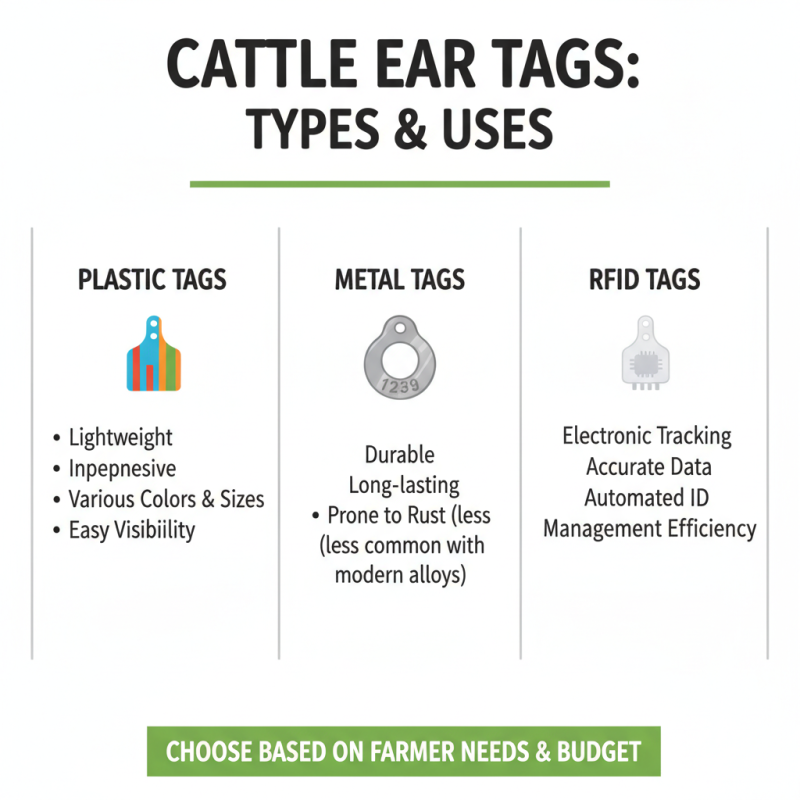 CATTLE EAR TAGS: TYPES & USES

PLASTIC TAGS

• Lightweight
• Inpepnesive
• Various Colors & Sizes
• Easy Visibiility

METAL TAGS

1239

Durable
Long-lasting
• Prone to Rust (less (less common with modern alloys)

RFID TAGS

Electronic Tracking
Accurate Data
Automated ID
Management Efficiency

CHOOSE BASED ON FARMER NEEDS & BUDGET